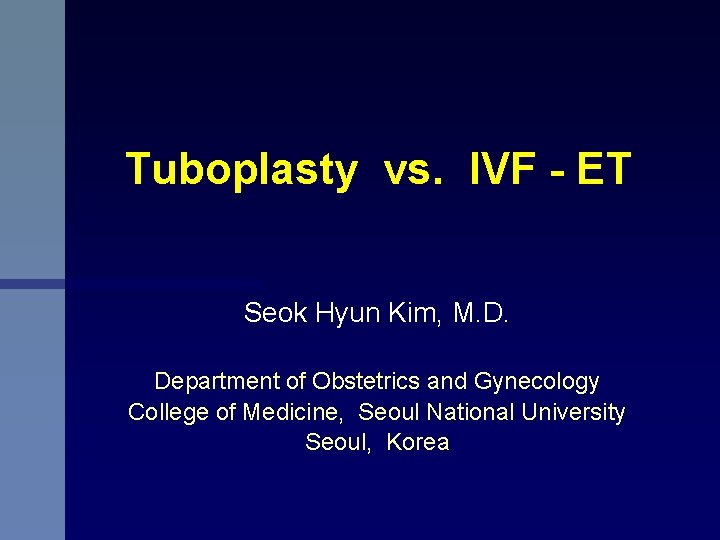 Tuboplasty vs. IVF - ET

Seok Hyun Kim, M.D.

Department of Obstetrics and Gynecology
College of Medicine, Seoul National University
Seoul, Korea